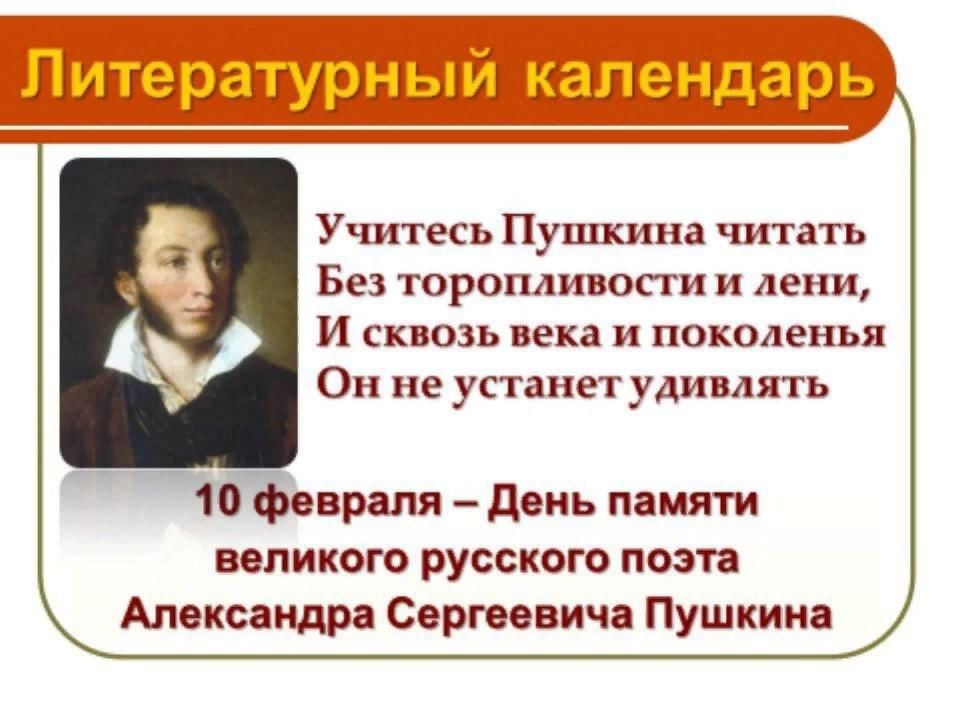 Литературный календарь

Учитесь Пушкина читать
Без торопливости и лени,
И сквозь века и поколенья
Он не устанет удивлять

10 февраля – День памяти великого русского поэта Александра Сергеевича Пушкина